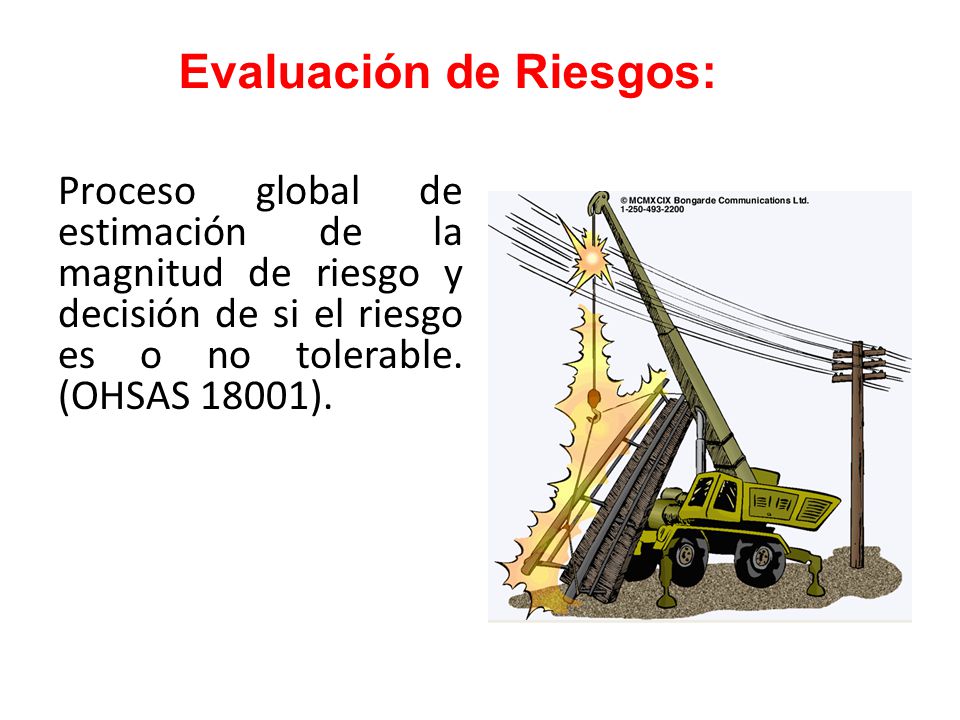 Evaluación de Riesgos:

Proceso global de estimación de la magnitud de riesgo y decisión de si el riesgo es o no tolerable. (OHSAS 18001).

© MCMXCIX Bongarde Communications Ltd.
1-250-493-2200